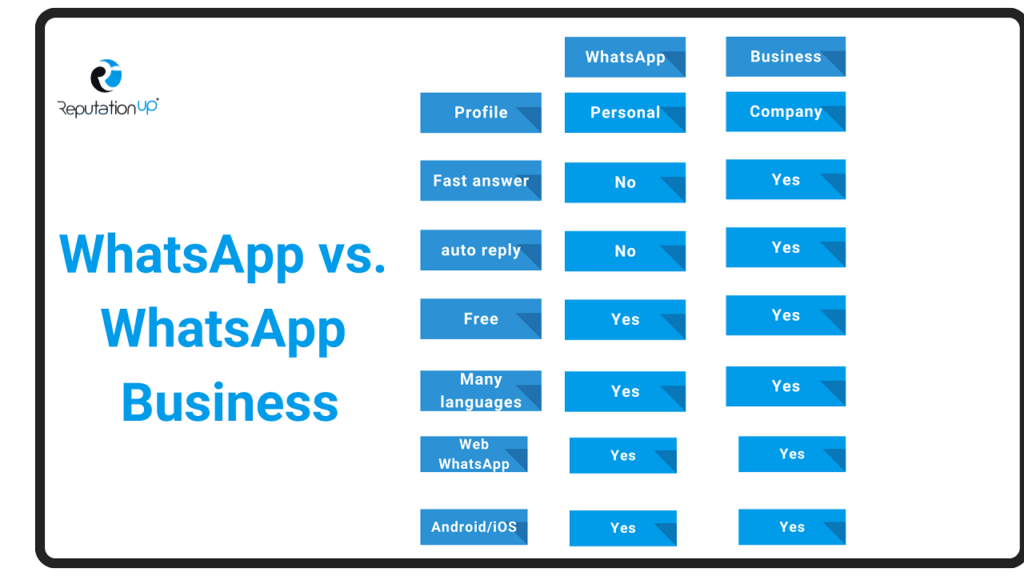 ReputationUP

WhatsApp vs. WhatsApp Business

|  | WhatsApp | Business |
|---|---|---|
| Profile | Personal | Company |
| Fast answer | No | Yes |
| auto reply | No | Yes |
| Free | Yes | Yes |
| Many languages | Yes | Yes |
| Web WhatsApp | Yes | Yes |
| Android/iOS | Yes | Yes |